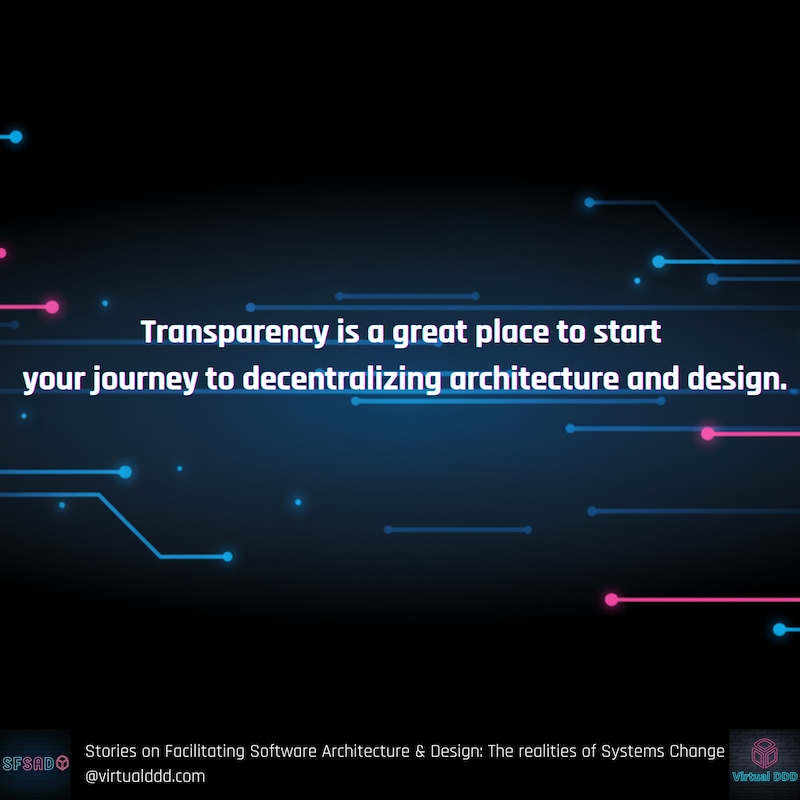 Transparency is a great place to start your journey to decentralizing architecture and design.

SFSAD

Stories on Facilitating Software Architecture & Design: The realities of Systems Change
@virtualddd.com

Virtual DDD